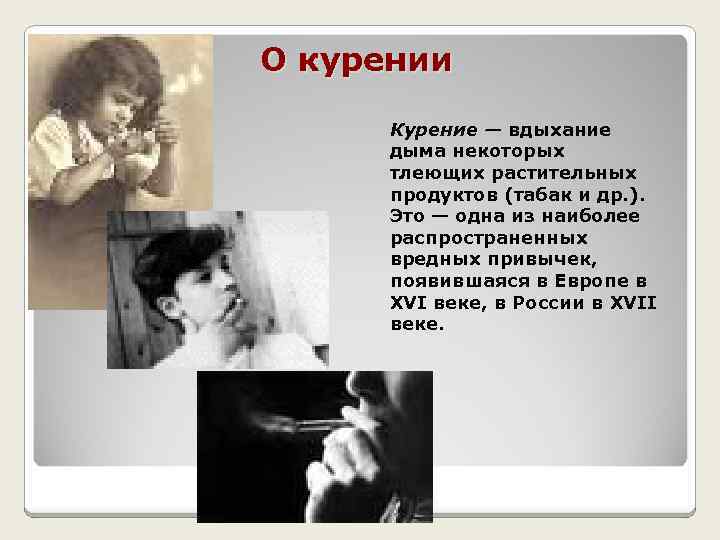 О курении

Курение — вдыхание дыма некоторых тлеющих растительных продуктов (табак и др.). Это — одна из наиболее распространенных вредных привычек, появившаяся в Европе в XVI веке, в России в XVII веке.